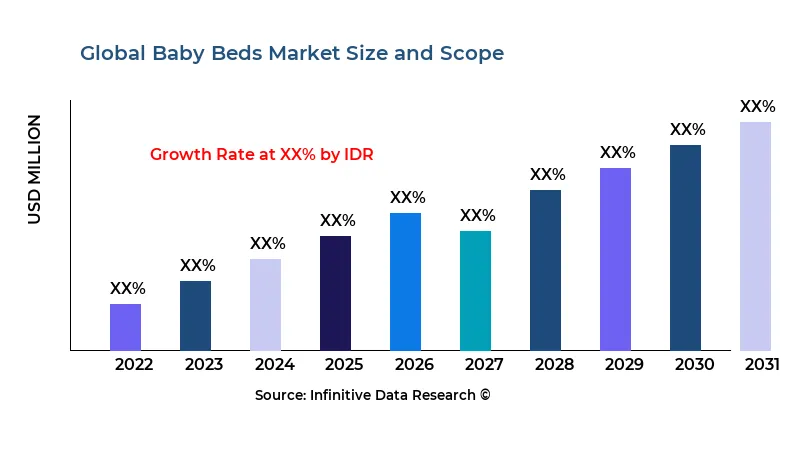 Global Baby Beds Market Size and Scope

USD MILLION

Growth Rate at XX% by IDR

XX% XX% XX% XX% XX% XX% XX% XX% XX% XX%

2022 2023 2024 2025 2026 2027 2028 2029 2030 2031

Source: Infinitive Data Research ©